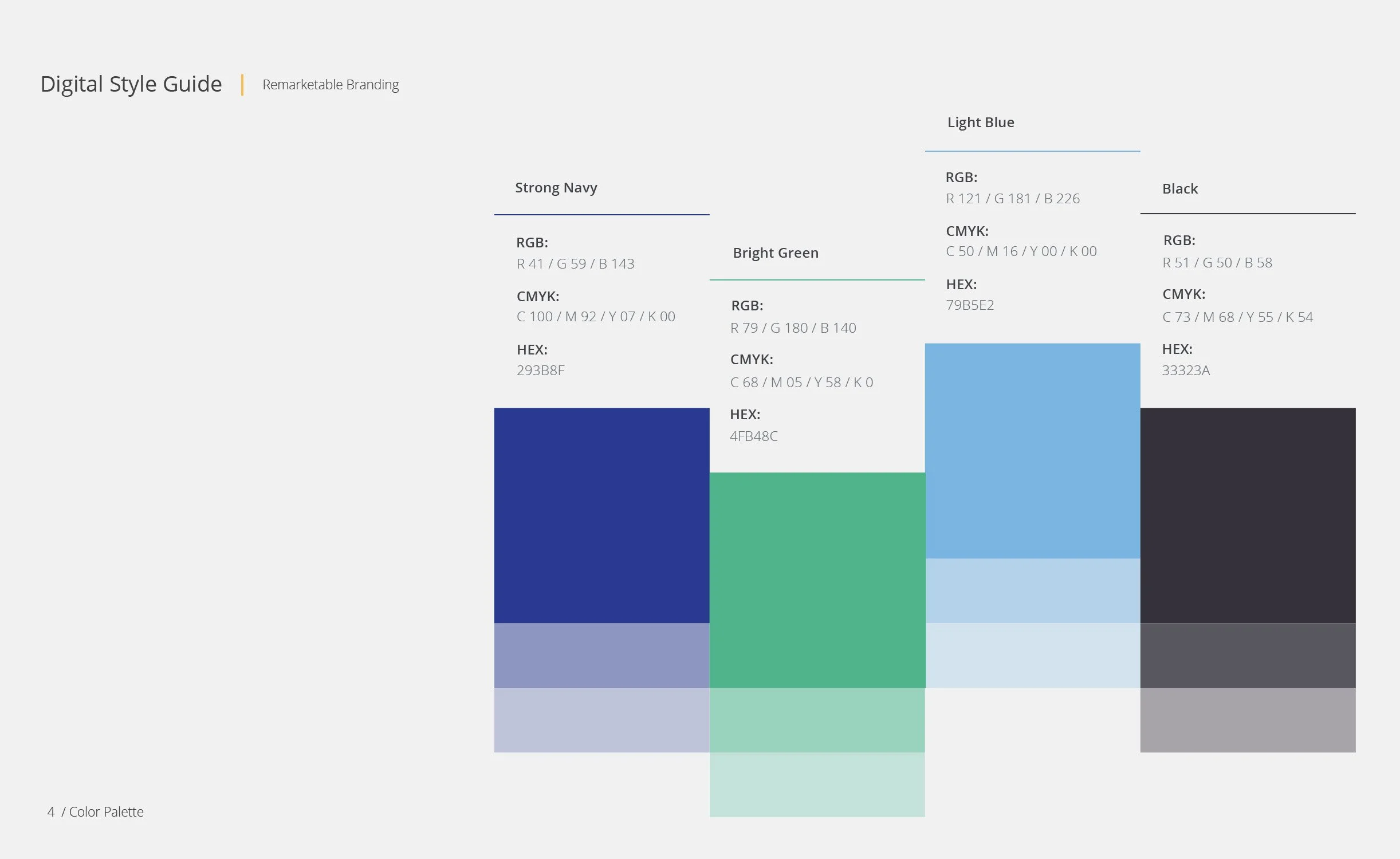 Digital Style Guide | Remarketable Branding

Strong Navy

RGB:
R 41 / G 59 / B 143

CMYK:
C 100 / M 92 / Y 07 / K 00

HEX:
293B8F

Bright Green

RGB:
R 79 / G 180 / B 140

CMYK:
C 68 / M 05 / Y 58 / K 0

HEX:
4FB48C

Light Blue

RGB:
R 121 / G 181 / B 226

CMYK:
C 50 / M 16 / Y 00 / K 00

HEX:
79B5E2

Black

RGB:
R 51 / G 50 / B 58

CMYK:
C 73 / M 68 / Y 55 / K 54

HEX:
33323A

4 / Color Palette